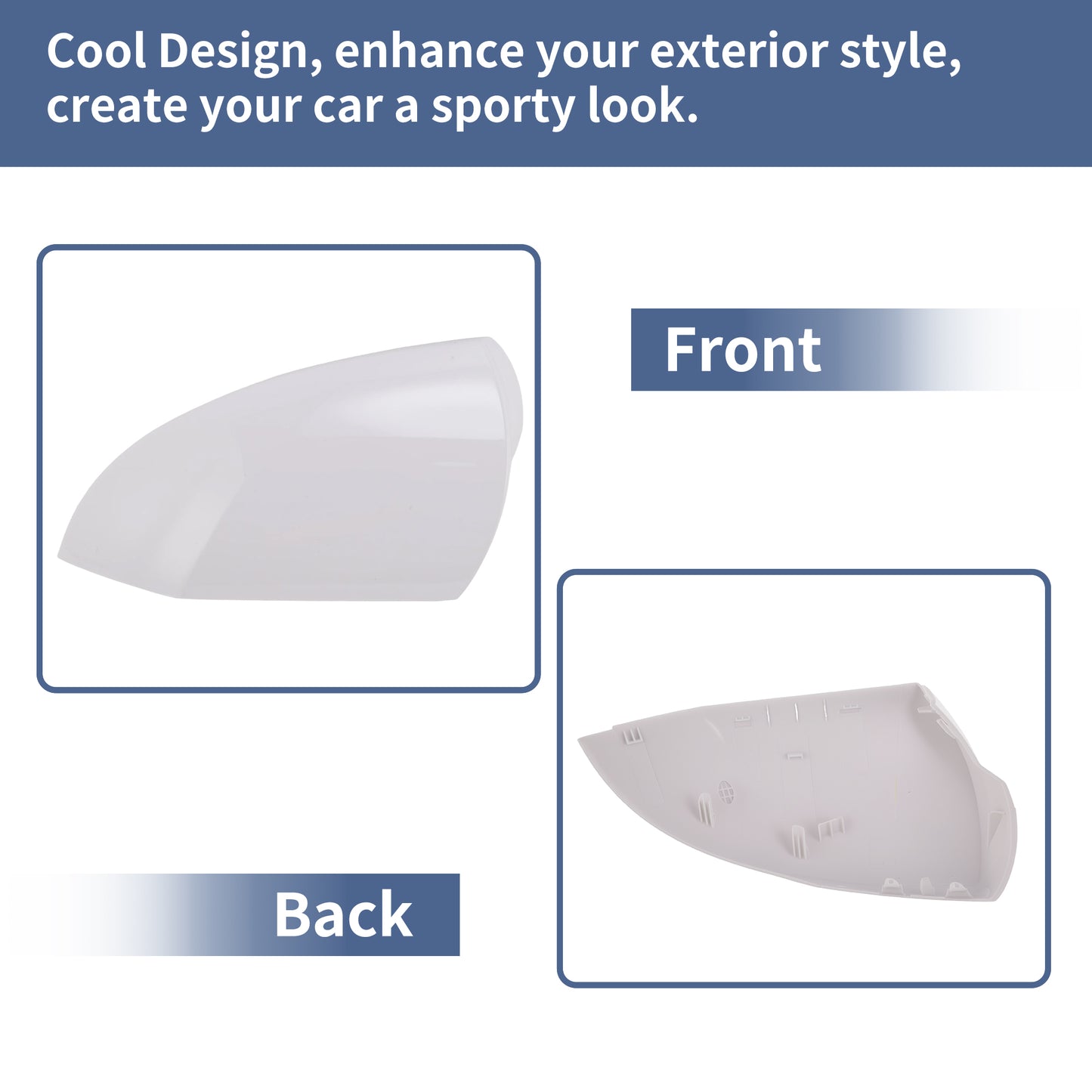 Cool Design, enhance your exterior style, create your car a sporty look.

Front

Back